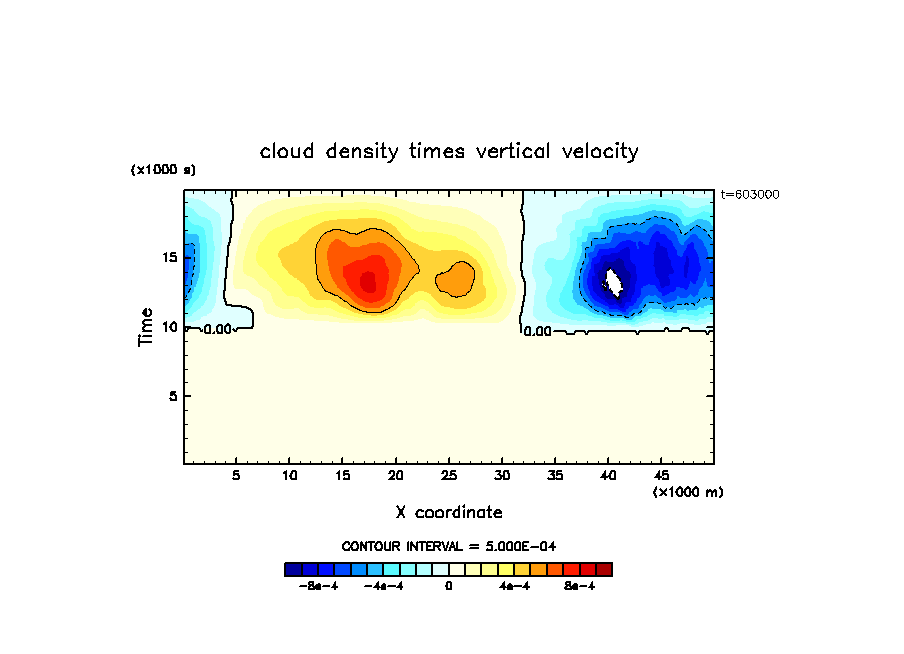 cloud density times vertical velocity

(x1000 s)

t=603000

Time

15

10

5

0.00

0.00

5 10 15 20 25 30 35 40 45

(x1000 m)

X coordinate

CONTOUR INTERVAL = 5.000E-04

-8e-4 -4e-4 0 4e-4 8e-4